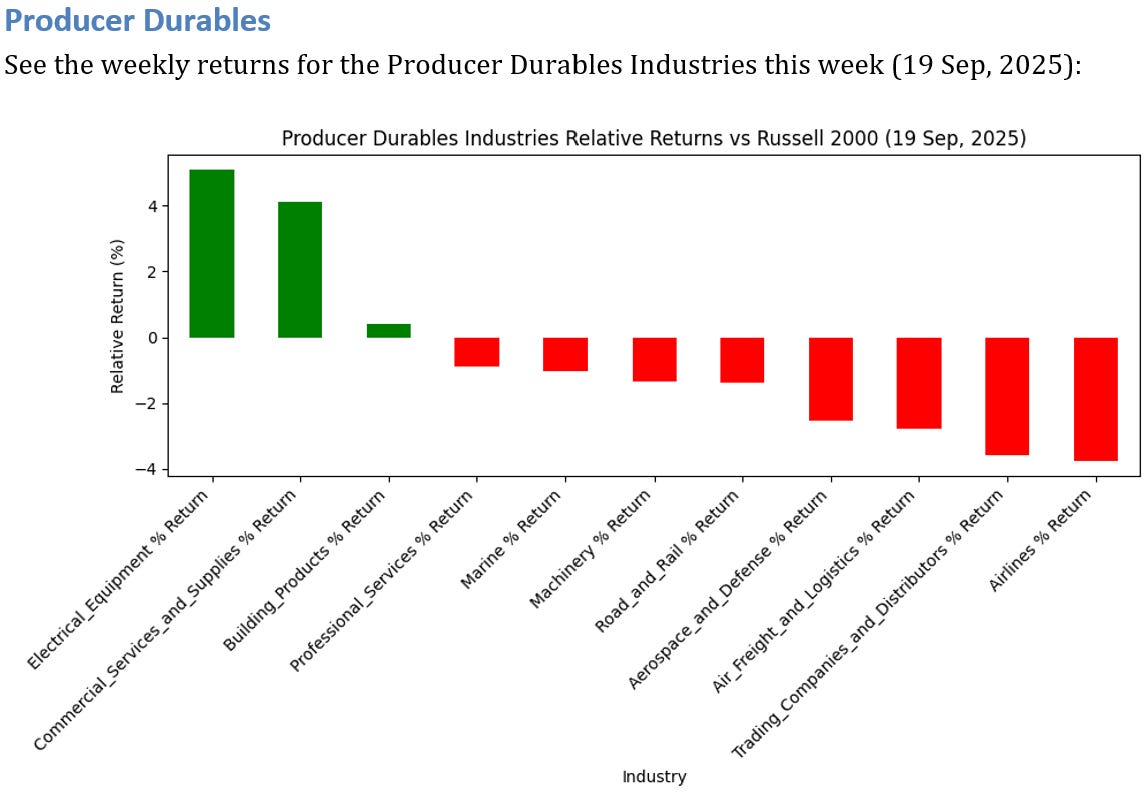 Producer Durables

See the weekly returns for the Producer Durables Industries this week (19 Sep, 2025):

Producer Durables Industries Relative Returns vs Russell 2000 (19 Sep, 2025)

Relative Return (%)

4
2
0
−2
−4

Electrical_Equipment % Return
Commercial_Services_and_Supplies % Return
Building_Products % Return
Professional_Services % Return
Marine % Return
Machinery % Return
Road_and_Rail % Return
Aerospace_and_Defense % Return
Air_Freight_and_Logistics % Return
Trading_Companies_and_Distributors % Return
Airlines % Return

Industry